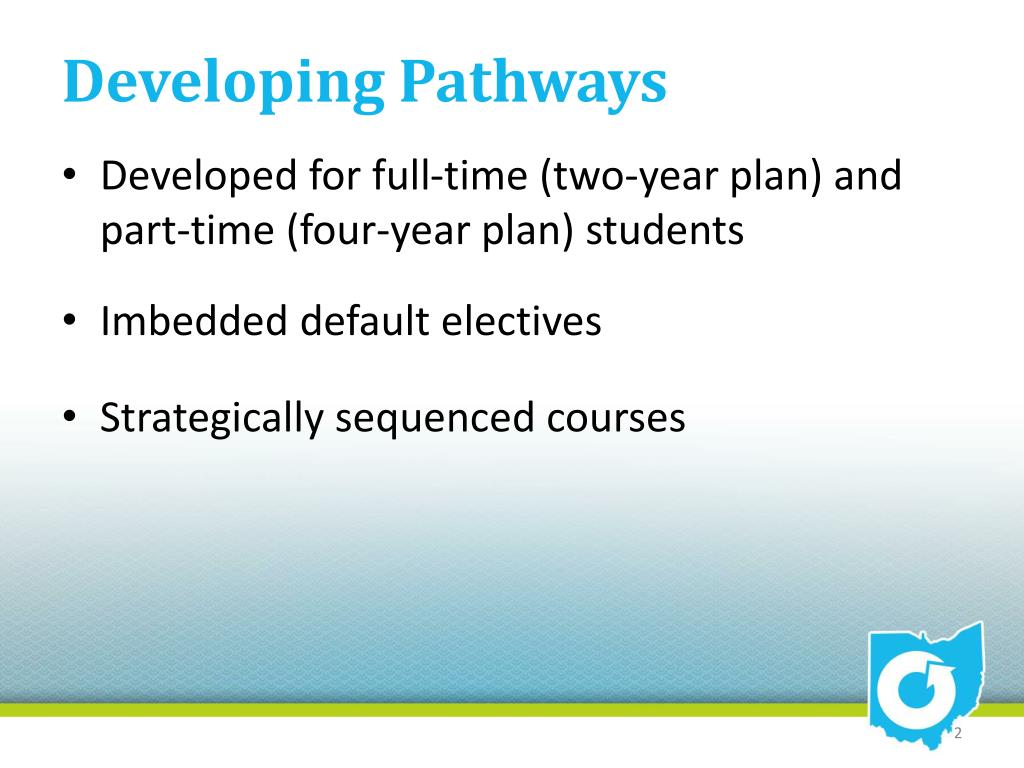 Developing Pathways

• Developed for full-time (two-year plan) and part-time (four-year plan) students

• Imbedded default electives

• Strategically sequenced courses

2